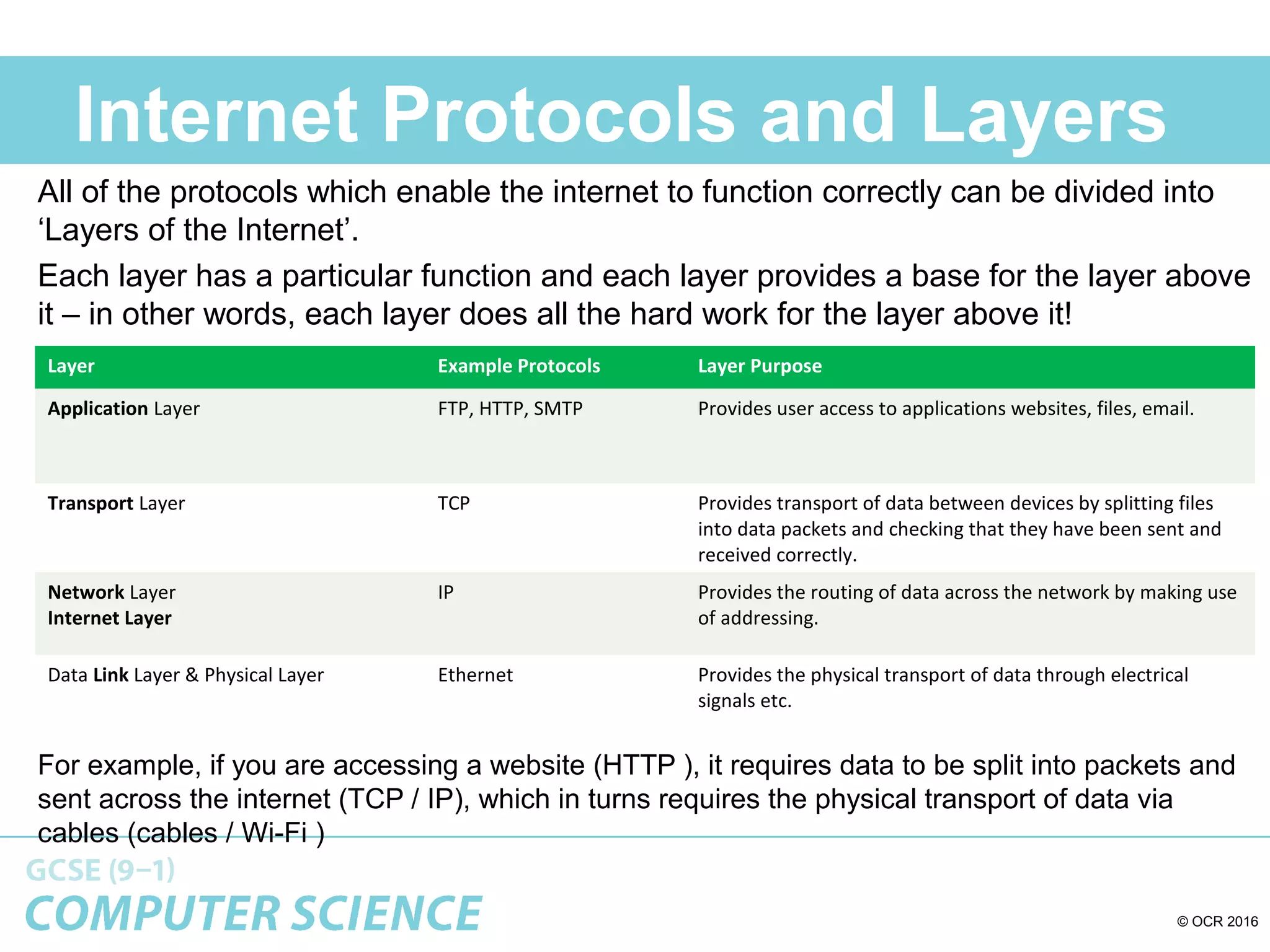 Internet Protocols and Layers

All of the protocols which enable the internet to function correctly can be divided into ‘Layers of the Internet’.

Each layer has a particular function and each layer provides a base for the layer above it – in other words, each layer does all the hard work for the layer above it!

| Layer | Example Protocols | Layer Purpose |
|---|---|---|
| Application Layer | FTP, HTTP, SMTP | Provides user access to applications websites, files, email. |
| Transport Layer | TCP | Provides transport of data between devices by splitting files into data packets and checking that they have been sent and received correctly. |
| Network Layer Internet Layer | IP | Provides the routing of data across the network by making use of addressing. |
| Data Link Layer & Physical Layer | Ethernet | Provides the physical transport of data through electrical signals etc. |

For example, if you are accessing a website (HTTP ), it requires data to be split into packets and sent across the internet (TCP / IP), which in turns requires the physical transport of data via cables (cables / Wi-Fi )

GCSE (9–1)
COMPUTER SCIENCE

© OCR 2016